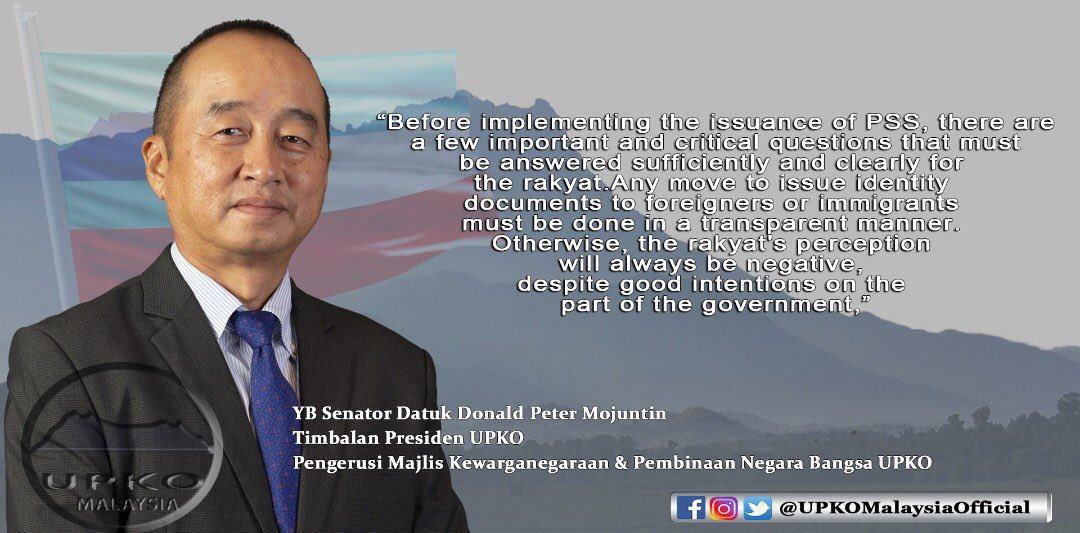 “Before implementing the issuance of PSS, there are a few important and critical questions that must be answered sufficiently and clearly for the rakyat.Any move to issue identity documents to foreigners or immigrants must be done in a transparent manner. Otherwise, the rakyat's perception will always be negative, despite good intentions on the part of the government,”

YB Senator Datuk Donald Peter Mojuntin
Timbalan Presiden UPKO
Pengerusi Majlis Kewarganegaraan & Pembinaan Negara Bangsa UPKO

UPKO
MALAYSIA

@UPKOMalaysiaOfficial